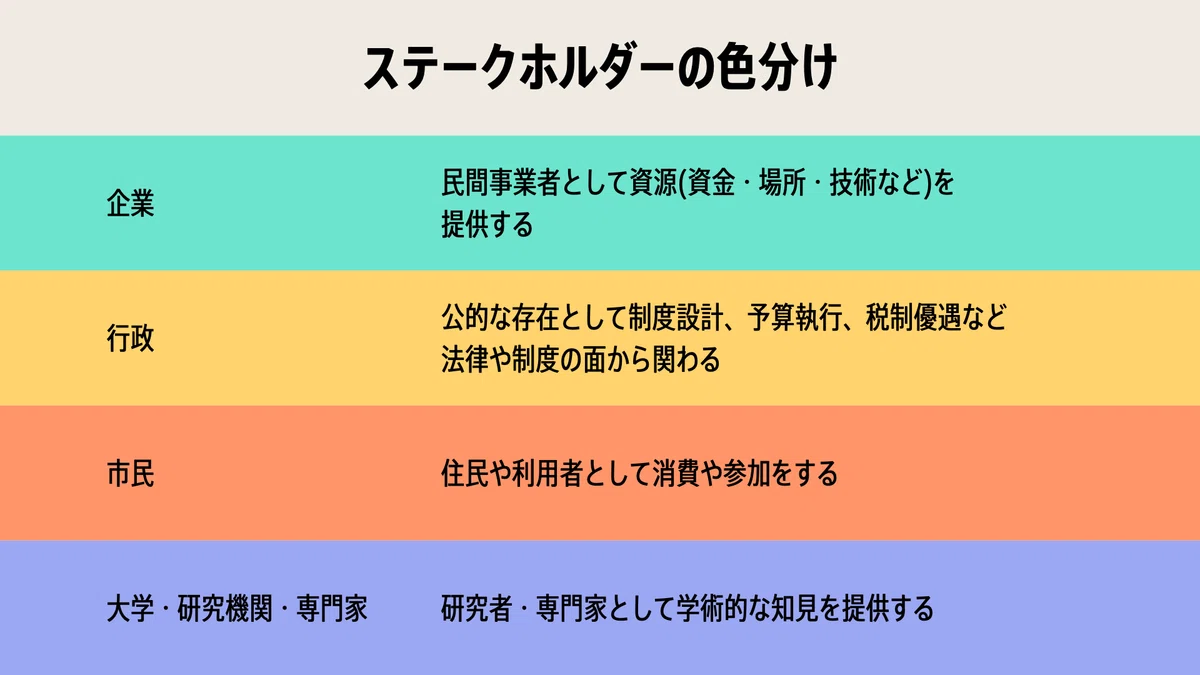 ステークホルダーの色分け

| 企業 | 民間事業者として資源(資金・場所・技術など)を提供する |
|---|---|
| 行政 | 公的な存在として制度設計、予算執行、税制優遇など法律や制度の面から関わる |
| 市民 | 住民や利用者として消費や参加をする |
| 大学・研究機関・専門家 | 研究者・専門家として学術的な知見を提供する |